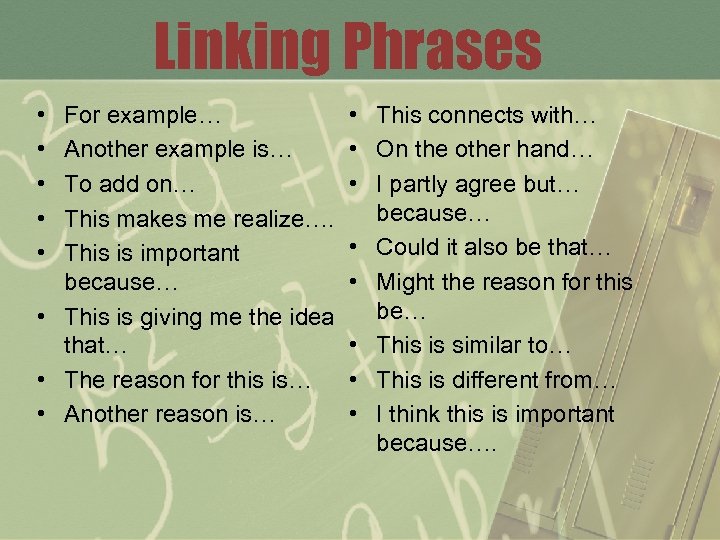 Linking Phrases

• For example…
• Another example is…
• To add on…
• This makes me realize….
• This is important because…
• This is giving me the idea that…
• The reason for this is…
• Another reason is…

• This connects with…
• On the other hand…
• I partly agree but… because…
• Could it also be that…
• Might the reason for this be…
• This is similar to…
• This is different from…
• I think this is important because….